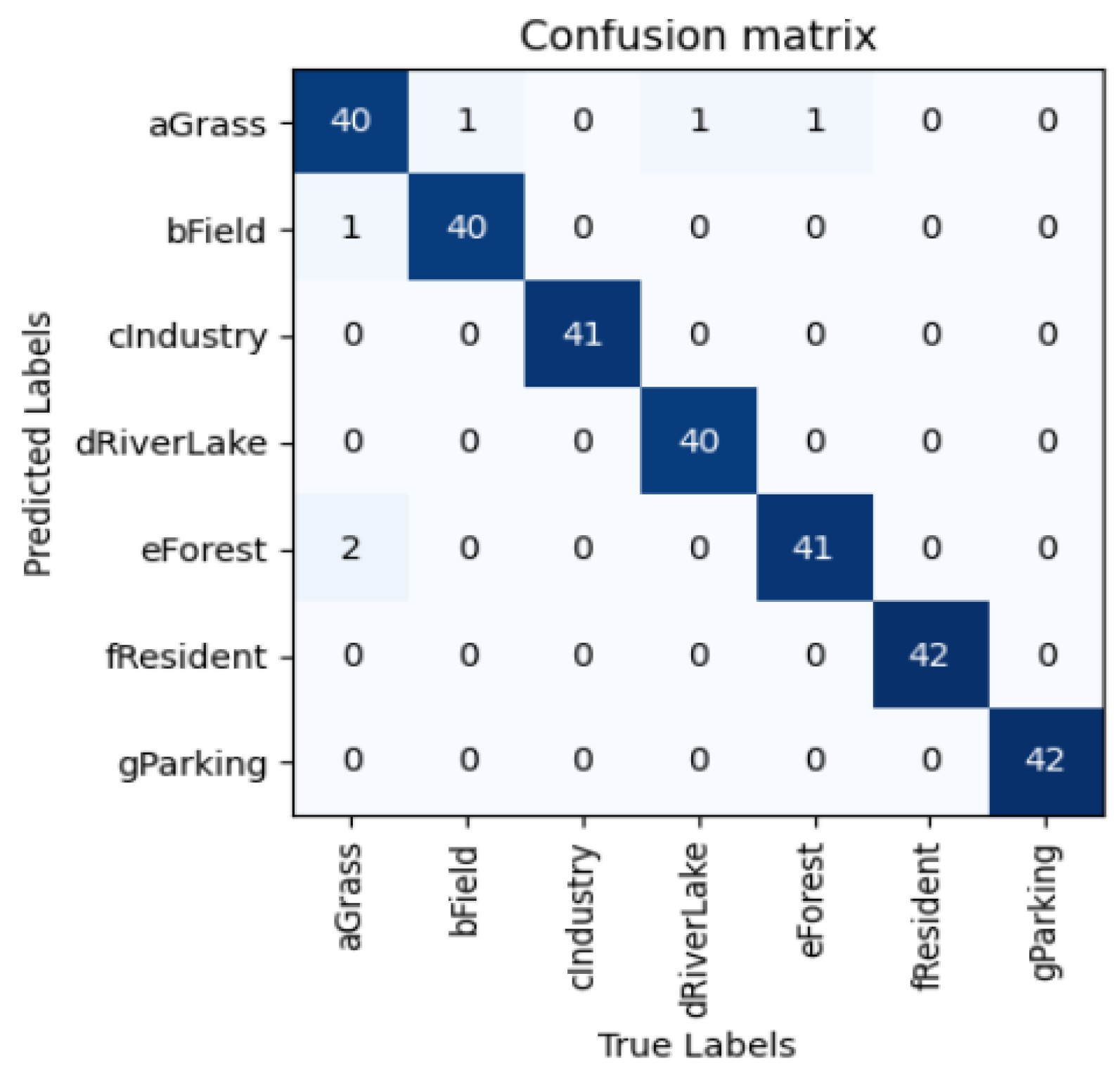 Confusion matrix

Predicted Labels

| | aGrass | bField | cIndustry | dRiverLake | eForest | fResident | gParking |
|---|---|---|---|---|---|---|---|
| aGrass | 40 | 1 | 0 | 1 | 1 | 0 | 0 |
| bField | 1 | 40 | 0 | 0 | 0 | 0 | 0 |
| cIndustry | 0 | 0 | 41 | 0 | 0 | 0 | 0 |
| dRiverLake | 0 | 0 | 0 | 40 | 0 | 0 | 0 |
| eForest | 2 | 0 | 0 | 0 | 41 | 0 | 0 |
| fResident | 0 | 0 | 0 | 0 | 0 | 42 | 0 |
| gParking | 0 | 0 | 0 | 0 | 0 | 0 | 42 |

True Labels